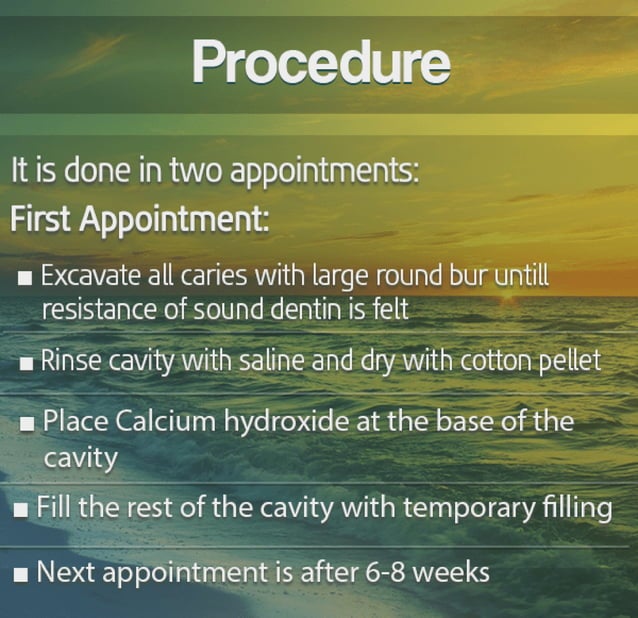 Procedure

It is done in two appointments:

First Appointment:

■ Excavate all caries with large round bur untill resistance of sound dentin is felt

■ Rinse cavity with saline and dry with cotton pellet

■ Place Calcium hydroxide at the base of the cavity

■ Fill the rest of the cavity with temporary filling

■ Next appointment is after 6-8 weeks